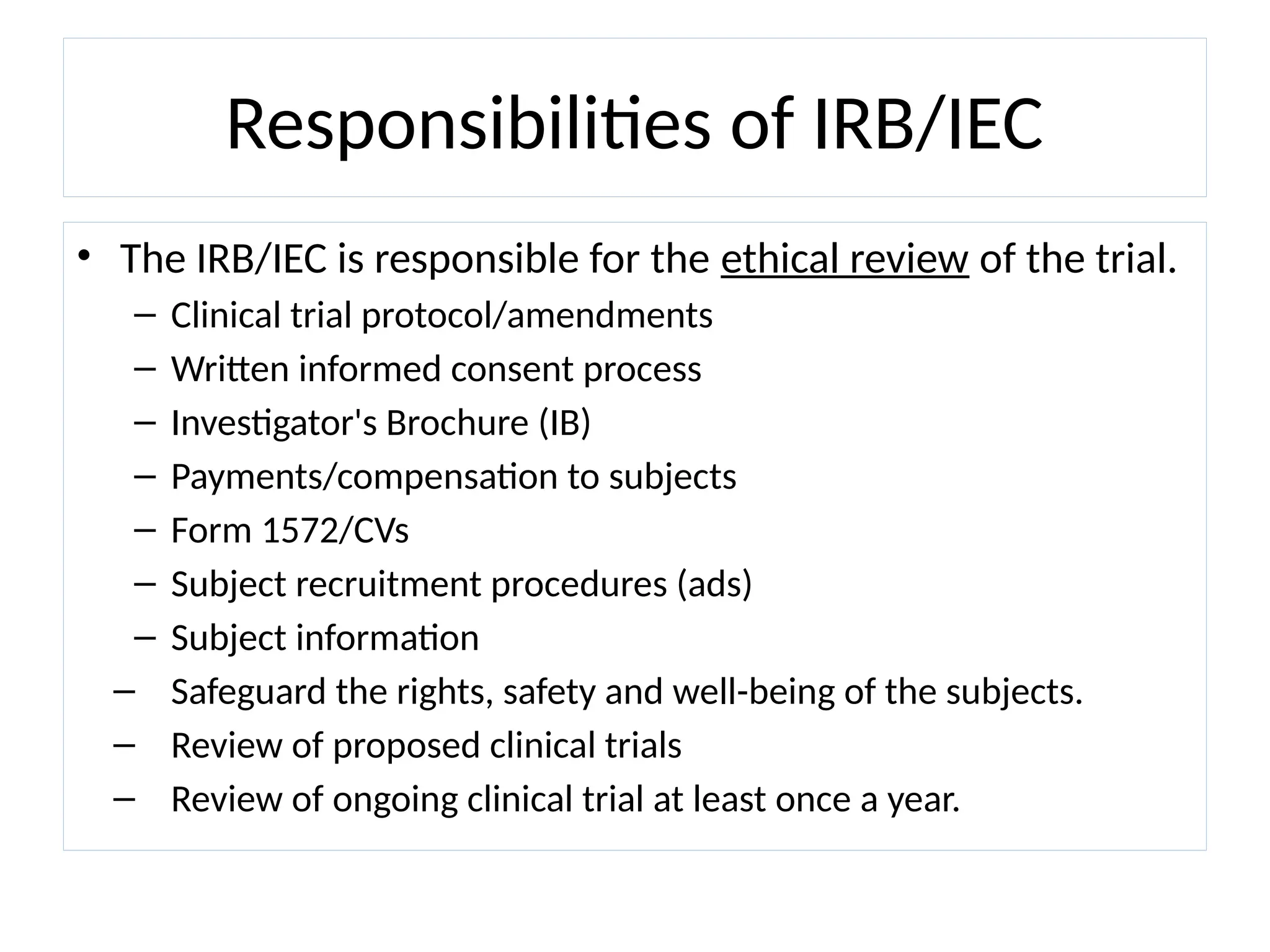 Responsibilities of IRB/IEC

• The IRB/IEC is responsible for the ethical review of the trial.
  – Clinical trial protocol/amendments
  – Written informed consent process
  – Investigator's Brochure (IB)
  – Payments/compensation to subjects
  – Form 1572/CVs
  – Subject recruitment procedures (ads)
  – Subject information
– Safeguard the rights, safety and well-being of the subjects.
– Review of proposed clinical trials
– Review of ongoing clinical trial at least once a year.